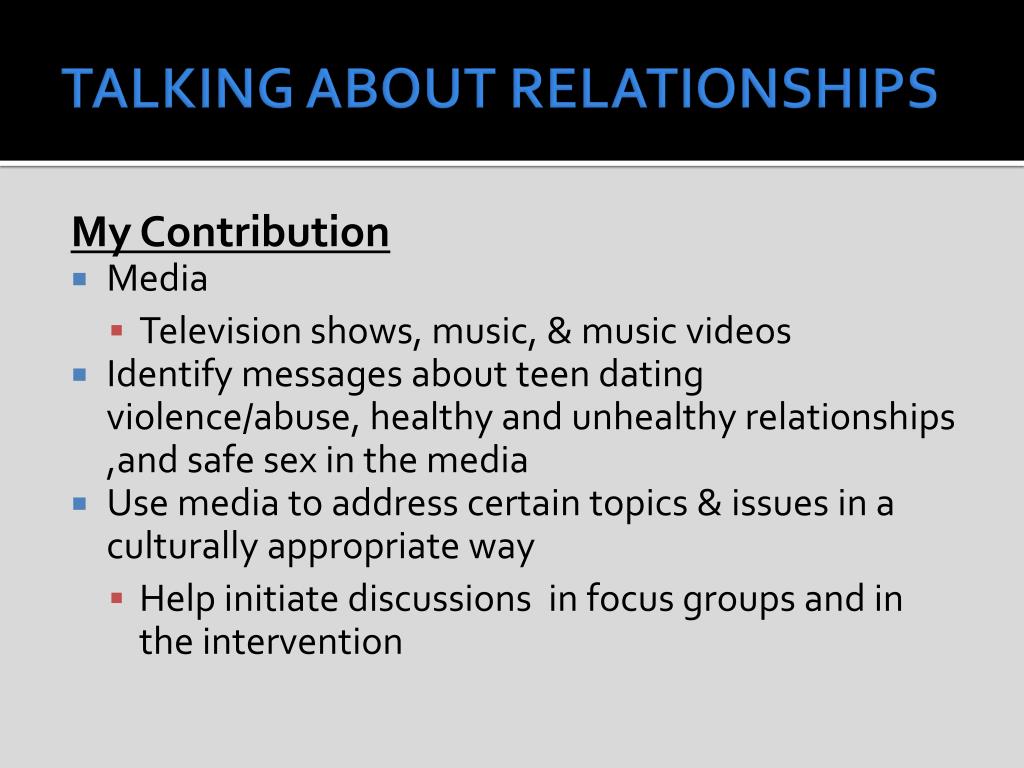 TALKING ABOUT RELATIONSHIPS

My Contribution

- Media
  - Television shows, music, & music videos
- Identify messages about teen dating violence/abuse, healthy and unhealthy relationships ,and safe sex in the media
- Use media to address certain topics & issues in a culturally appropriate way
  - Help initiate discussions in focus groups and in the intervention